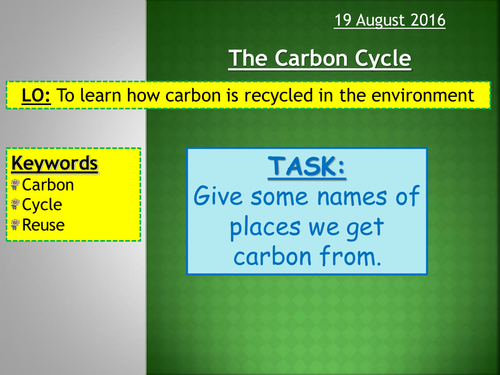 19 August 2016

The Carbon Cycle

LO: To learn how carbon is recycled in the environment

Keywords
Carbon
Cycle
Reuse

TASK:
Give some names of places we get carbon from.